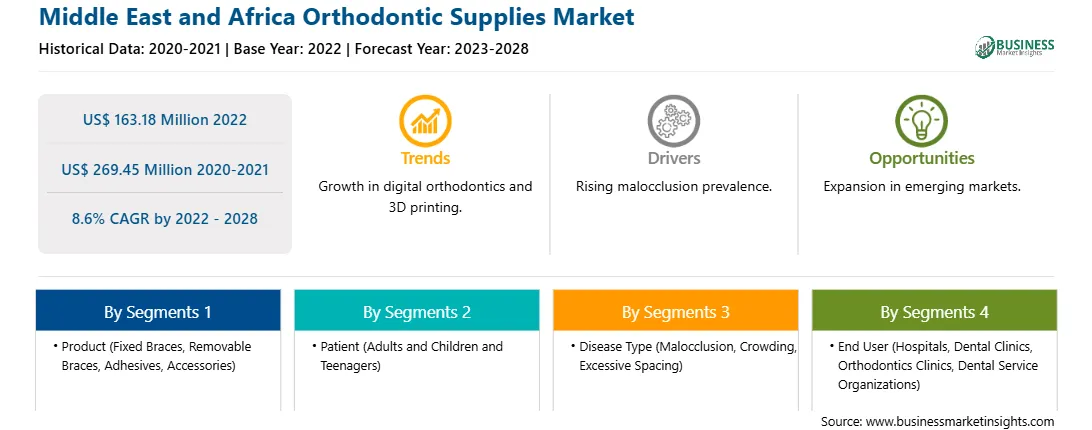 Middle East and Africa Orthodontic Supplies Market

Historical Data: 2020-2021 | Base Year: 2022 | Forecast Year: 2023-2028

BUSINESS Market Insights

US$ 163.18 Million 2022

US$ 269.45 Million 2020-2021

8.6% CAGR by 2022 - 2028

Trends

Growth in digital orthodontics and 3D printing.

Drivers

Rising malocclusion prevalence.

Opportunities

Expansion in emerging markets.

By Segments 1

• Product (Fixed Braces, Removable Braces, Adhesives, Accessories)

By Segments 2

• Patient (Adults and Children and Teenagers)

By Segments 3

• Disease Type (Malocclusion, Crowding, Excessive Spacing)

By Segments 4

• End User (Hospitals, Dental Clinics, Orthodontics Clinics, Dental Service Organizations)

Source: www.businessmarketinsights.com